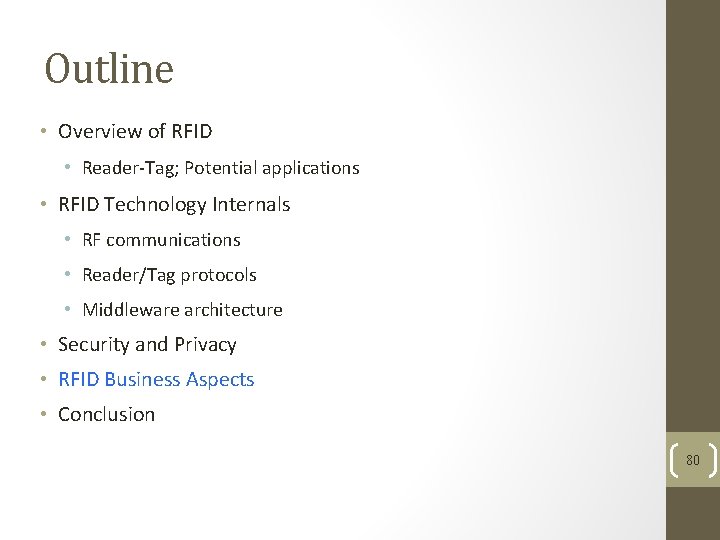 Outline

• Overview of RFID
  • Reader-Tag; Potential applications
• RFID Technology Internals
  • RF communications
  • Reader/Tag protocols
  • Middleware architecture
• Security and Privacy
• RFID Business Aspects
• Conclusion

80